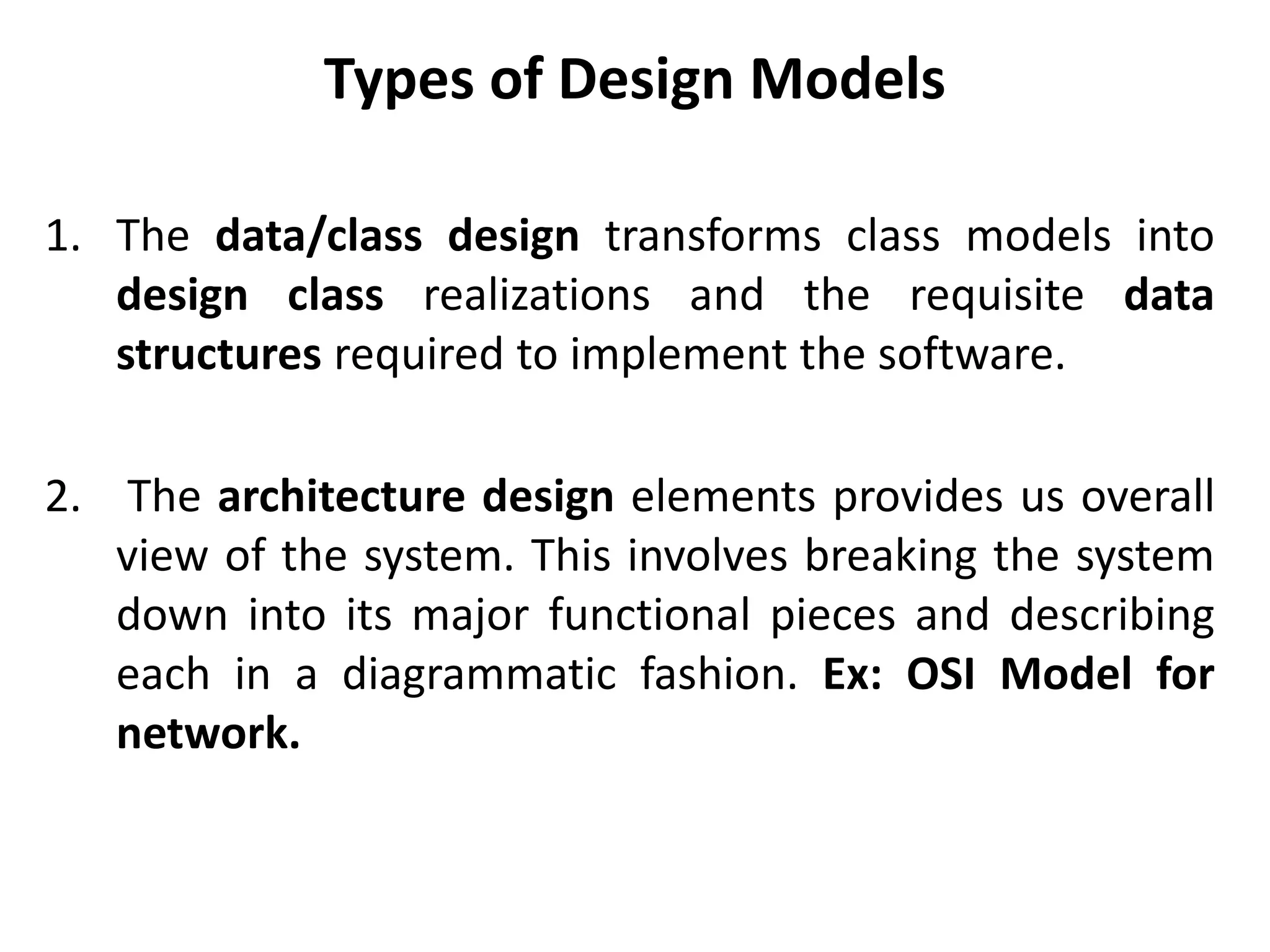 Types of Design Models

1. The data/class design transforms class models into design class realizations and the requisite data structures required to implement the software.

2. The architecture design elements provides us overall view of the system. This involves breaking the system down into its major functional pieces and describing each in a diagrammatic fashion. Ex: OSI Model for network.